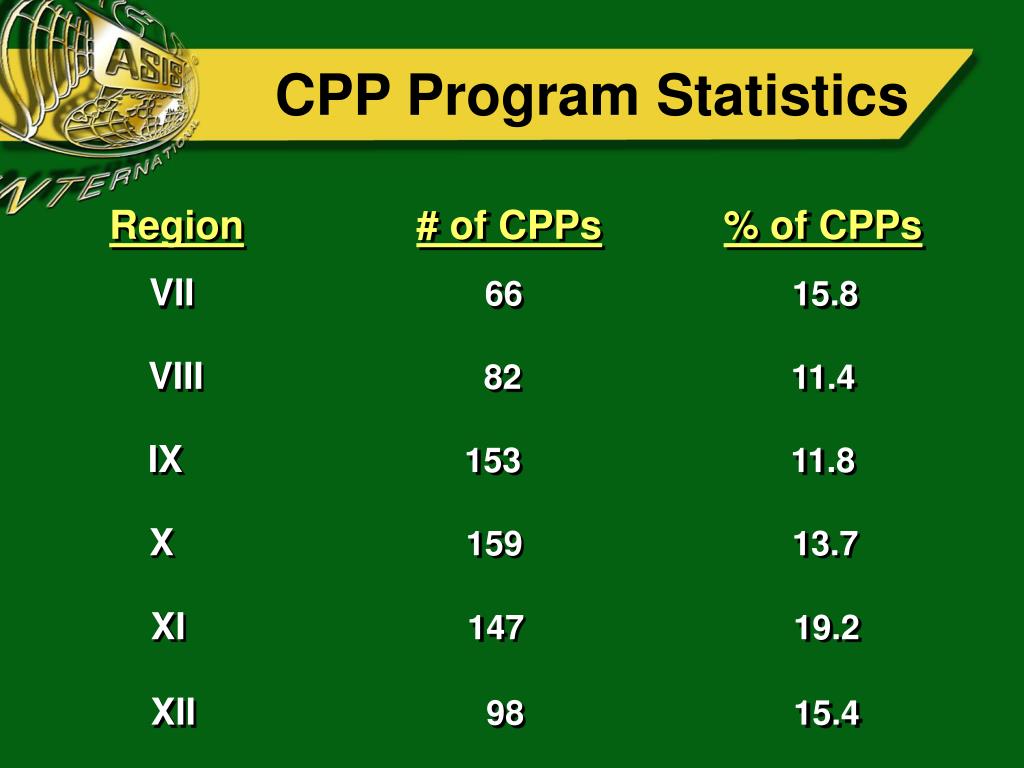 ASIS INTERNATIONAL

CPP Program Statistics

| Region | # of CPPs | % of CPPs |
|---|---|---|
| VII | 66 | 15.8 |
| VIII | 82 | 11.4 |
| IX | 153 | 11.8 |
| X | 159 | 13.7 |
| XI | 147 | 19.2 |
| XII | 98 | 15.4 |